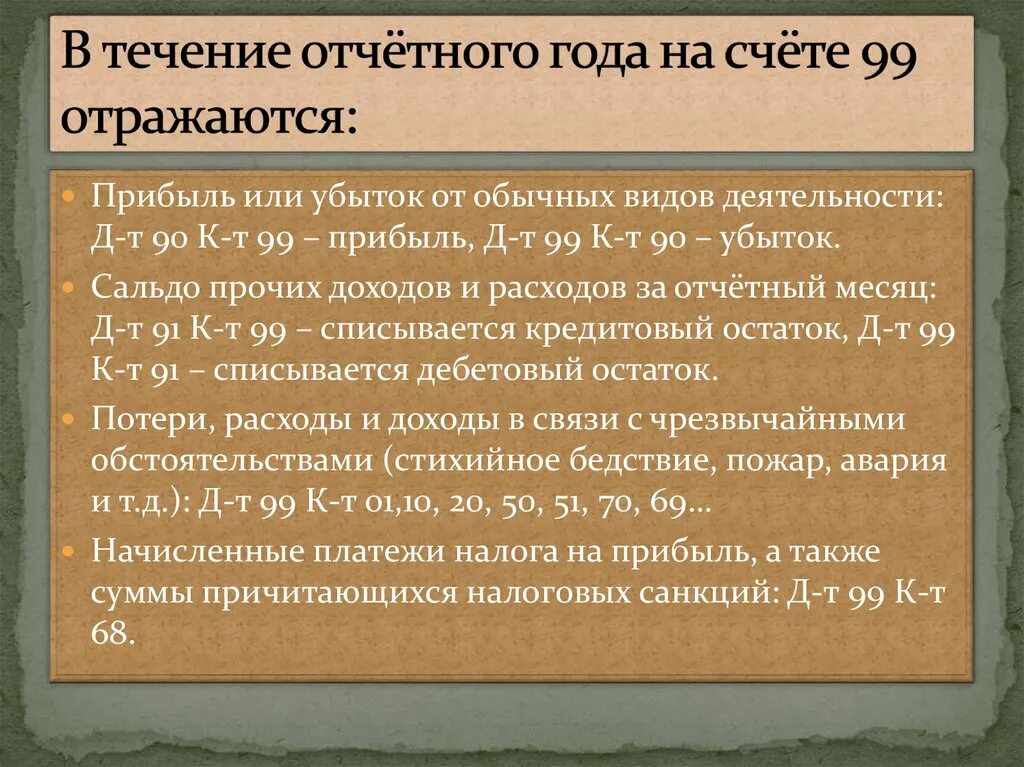 В течение отчётного года на счёте 99 отражаются:

Прибыль или убыток от обычных видов деятельности: Д-т 90 К-т 99 – прибыль, Д-т 99 К-т 90 – убыток.

Сальдо прочих доходов и расходов за отчётный месяц: Д-т 91 К-т 99 – списывается кредитовый остаток, Д-т 99 К-т 91 – списывается дебетовый остаток.

Потери, расходы и доходы в связи с чрезвычайными обстоятельствами (стихийное бедствие, пожар, авария и т.д.): Д-т 99 К-т 01,10, 20, 50, 51, 70, 69…

Начисленные платежи налога на прибыль, а также суммы причитающихся налоговых санкций: Д-т 99 К-т 68.